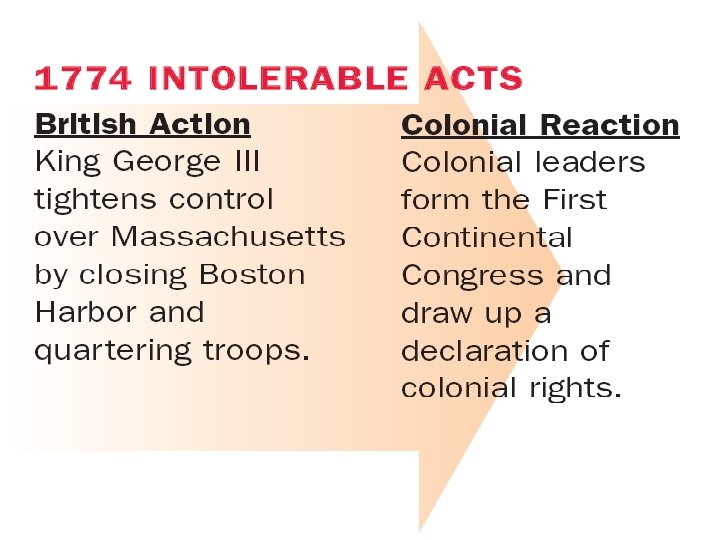 1774 INTOLERABLE ACTS

British Action
King George III tightens control over Massachusetts by closing Boston Harbor and quartering troops.

Colonial Reaction
Colonial leaders form the First Continental Congress and draw up a declaration of colonial rights.